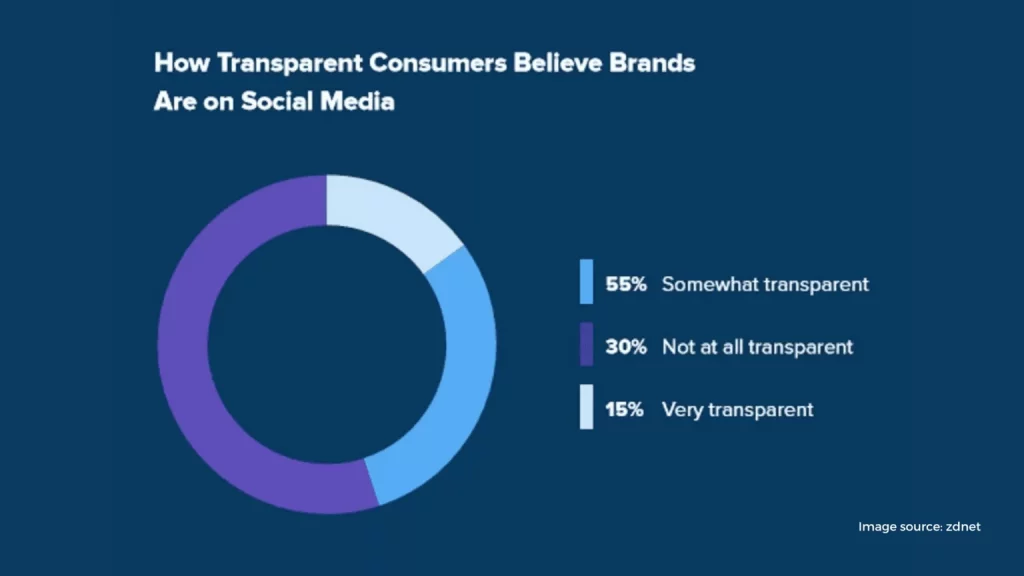 How Transparent Consumers Believe Brands Are on Social Media

55% Somewhat transparent

30% Not at all transparent

15% Very transparent

Image source: zdnet